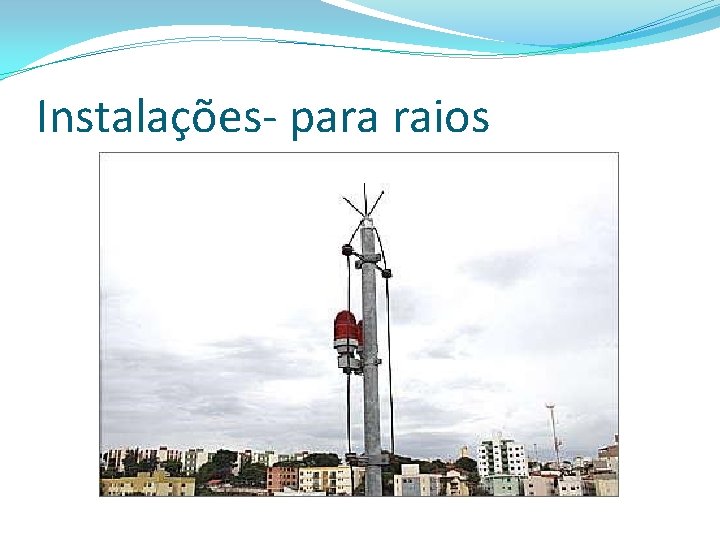 Instalações- para raios